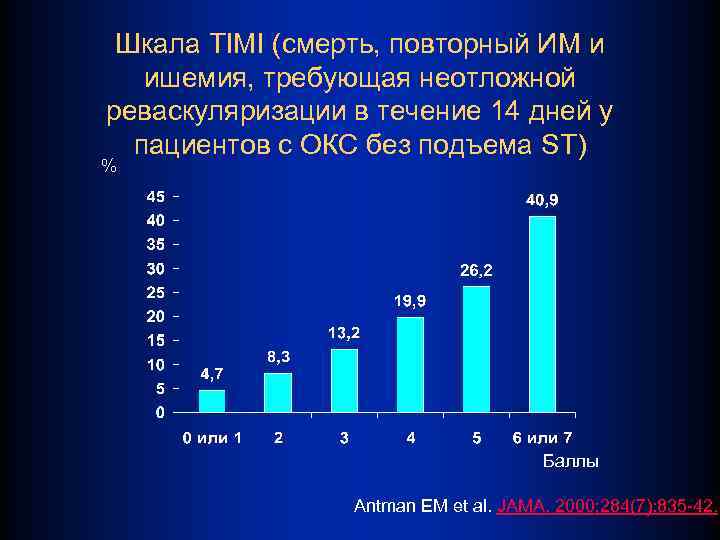 Шкала TIMI (смерть, повторный ИМ и ишемия, требующая неотложной реваскуляризации в течение 14 дней у пациентов с ОКС без подъема ST)

%

45
40
35
30
25
20
15
10
5
0

4,7
8,3
13,2
19,9
26,2
40,9

0 или 1
2
3
4
5
6 или 7

Баллы

Antman EM et al. JAMA. 2000;284(7):835-42.